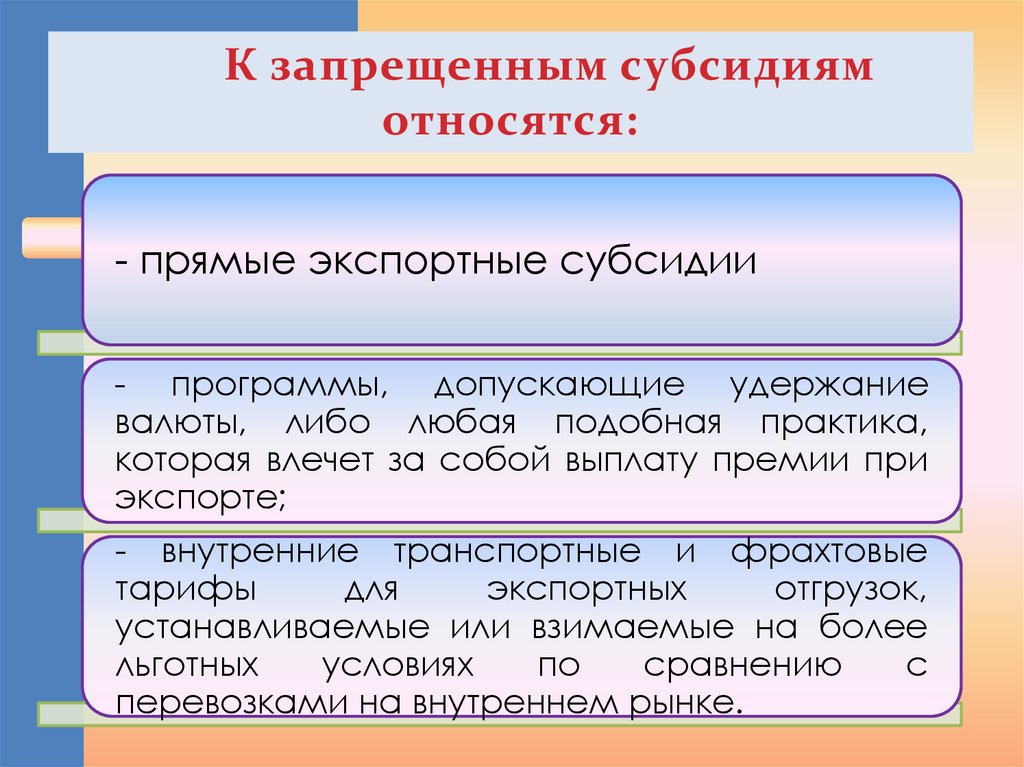 К запрещенным субсидиям относятся:

- прямые экспортные субсидии

- программы, допускающие удержание валюты, либо любая подобная практика, которая влечет за собой выплату премии при экспорте;

- внутренние транспортные и фрахтовые тарифы для экспортных отгрузок, устанавливаемые или взимаемые на более льготных условиях по сравнению с перевозками на внутреннем рынке.